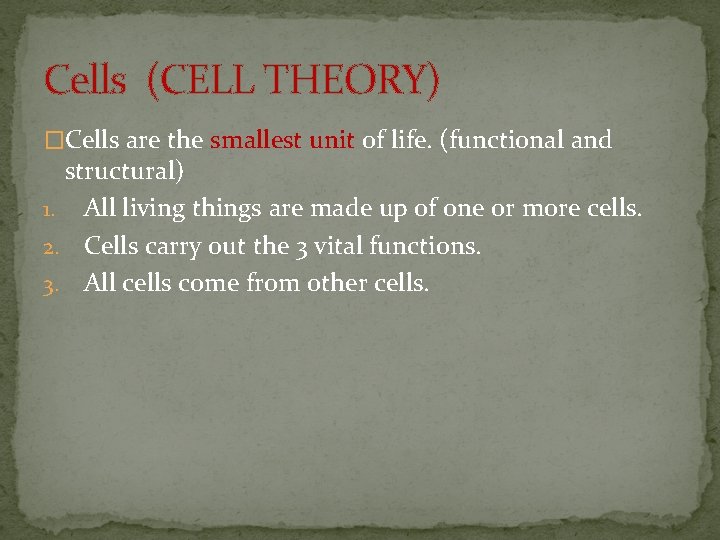 Cells (CELL THEORY)

□Cells are the smallest unit of life. (functional and structural)

1. All living things are made up of one or more cells.
2. Cells carry out the 3 vital functions.
3. All cells come from other cells.